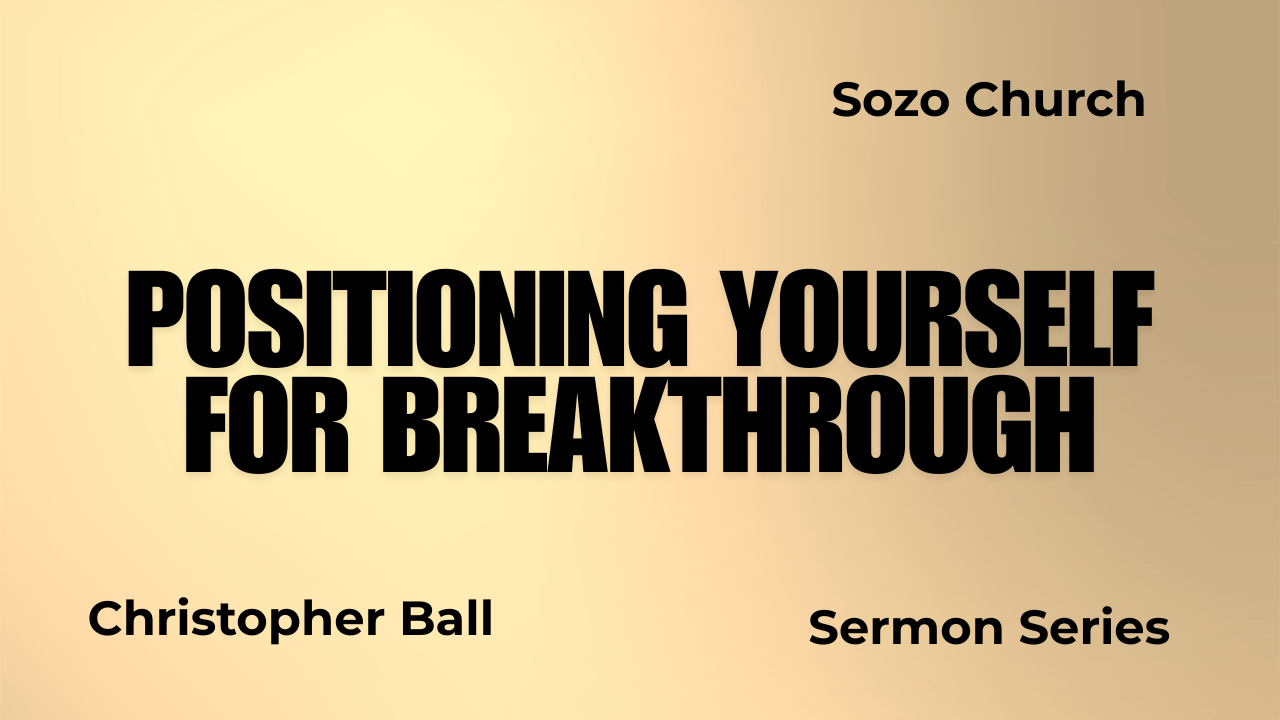 Sozo Church

POSITIONING YOURSELF FOR BREAKTHROUGH

Christopher Ball

Sermon Series